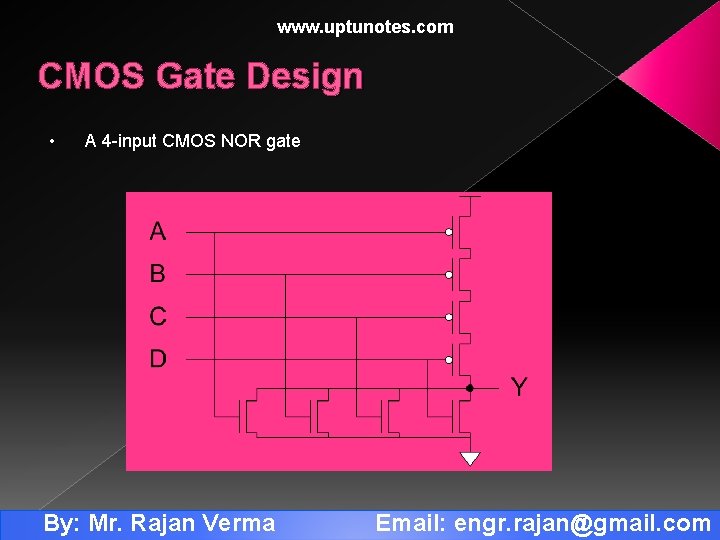 www.uptunotes.com

CMOS Gate Design

• A 4-input CMOS NOR gate

A
B
C
D
Y

By: Mr. Rajan Verma

Email: engr.rajan@gmail.com